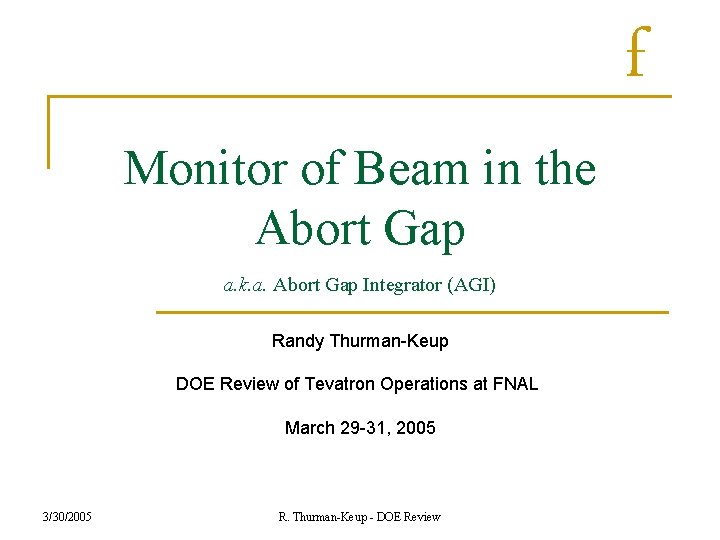 f

Monitor of Beam in the Abort Gap

a.k.a. Abort Gap Integrator (AGI)

Randy Thurman-Keup

DOE Review of Tevatron Operations at FNAL

March 29-31, 2005

3/30/2005

R. Thurman-Keup - DOE Review